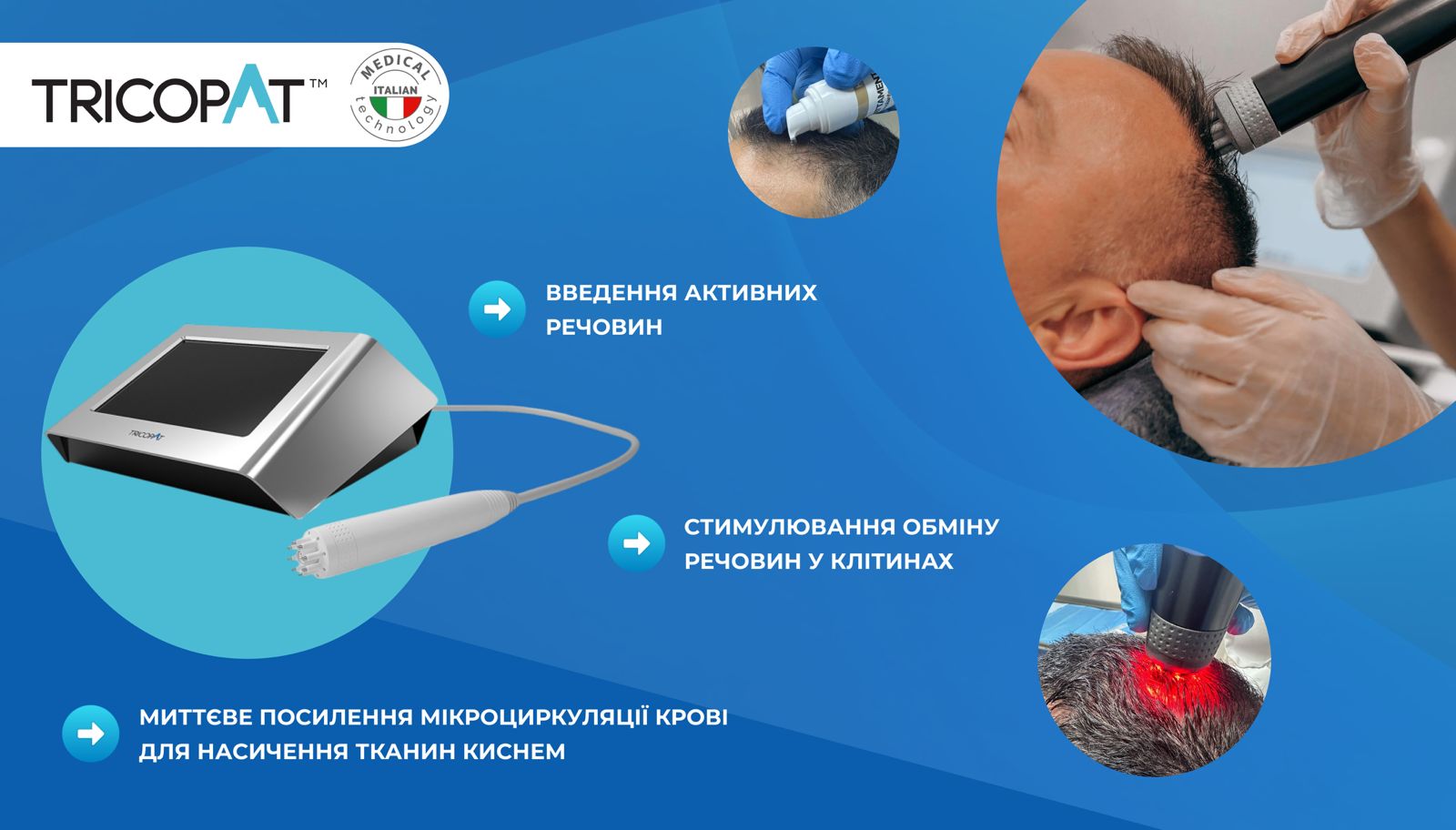 TRICOPAT™

MEDICAL ITALIAN technology

TRICOPAT

ВВЕДЕННЯ АКТИВНИХ РЕЧОВИН

СТИМУЛЮВАННЯ ОБМІНУ РЕЧОВИН У КЛІТИНАХ

МИТТЄВЕ ПОСИЛЕННЯ МІКРОЦИРКУЛЯЦІЇ КРОВІ ДЛЯ НАСИЧЕННЯ ТКАНИН КИСНЕМ